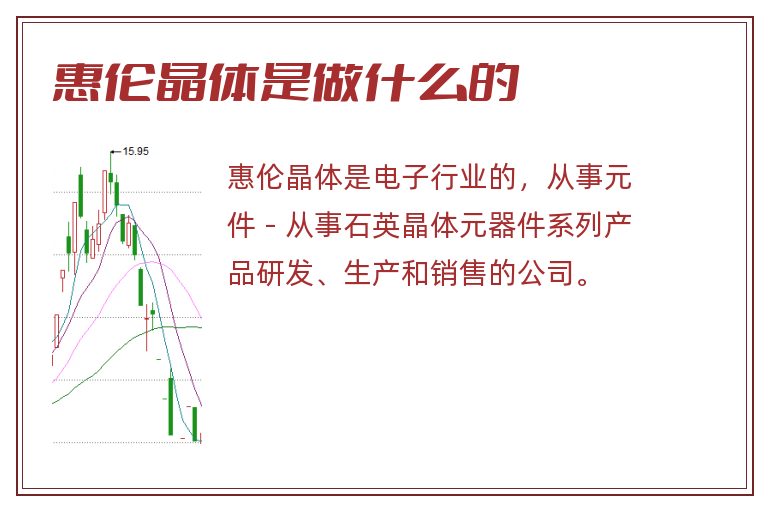 惠伦晶体是做什么的

15.95

惠伦晶体是电子行业的，从事元件 - 从事石英晶体元器件系列产品研发、生产和销售的公司。